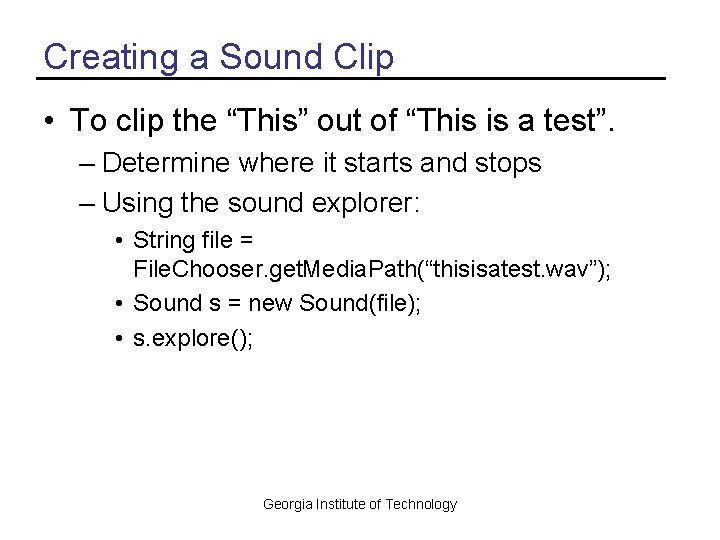 Creating a Sound Clip

• To clip the “This” out of “This is a test”.

– Determine where it starts and stops

– Using the sound explorer:

• String file = FileChooser.getMediaPath(“thisisatest.wav”);

• Sound s = new Sound(file);

• s.explore();

Georgia Institute of Technology